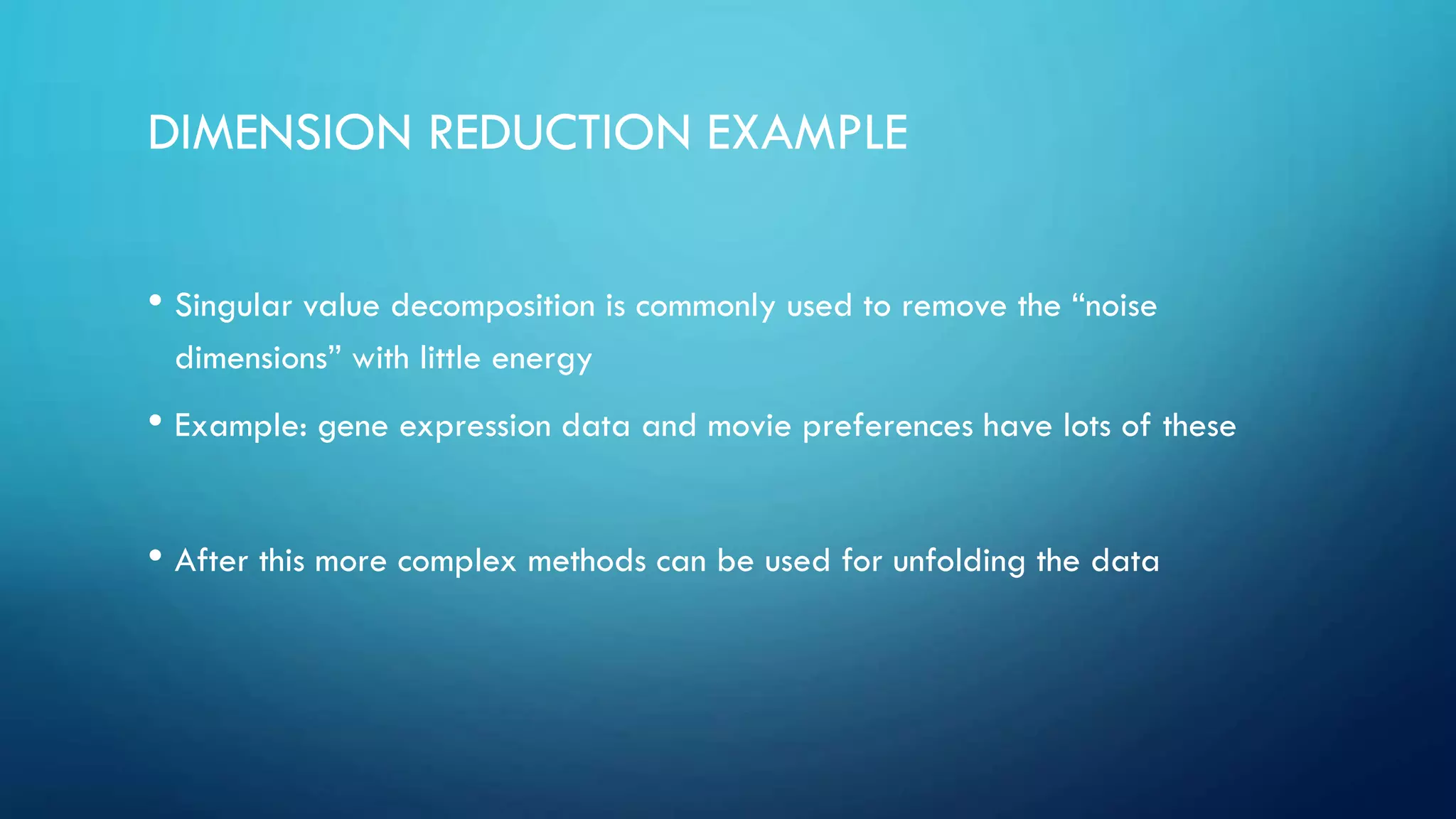 DIMENSION REDUCTION EXAMPLE

• Singular value decomposition is commonly used to remove the “noise dimensions” with little energy

• Example: gene expression data and movie preferences have lots of these

• After this more complex methods can be used for unfolding the data